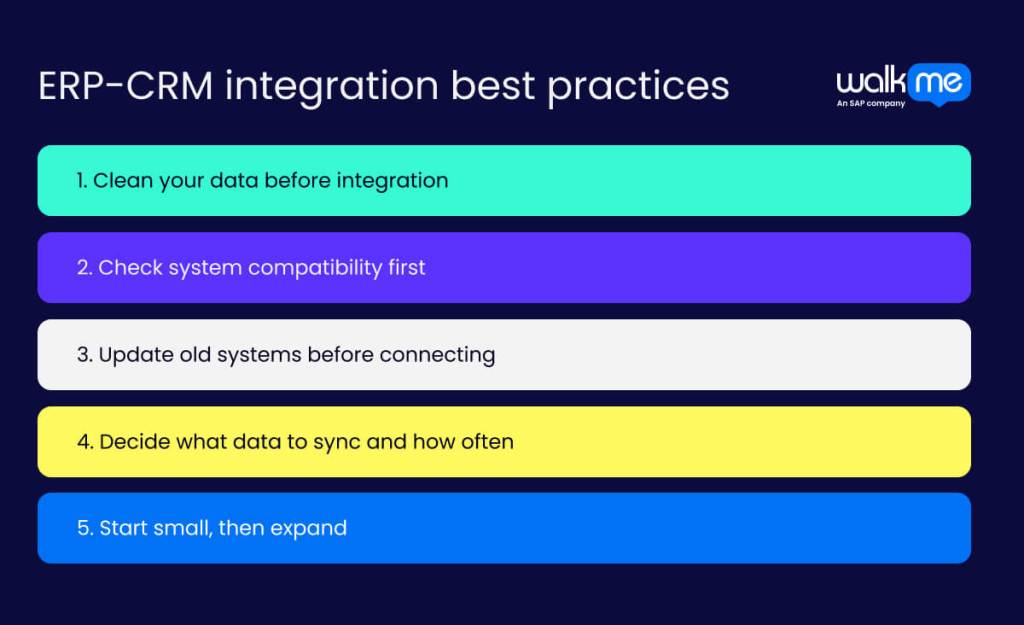 ERP-CRM integration best practices

walk me
An SAP company

1. Clean your data before integration

2. Check system compatibility first

3. Update old systems before connecting

4. Decide what data to sync and how often

5. Start small, then expand